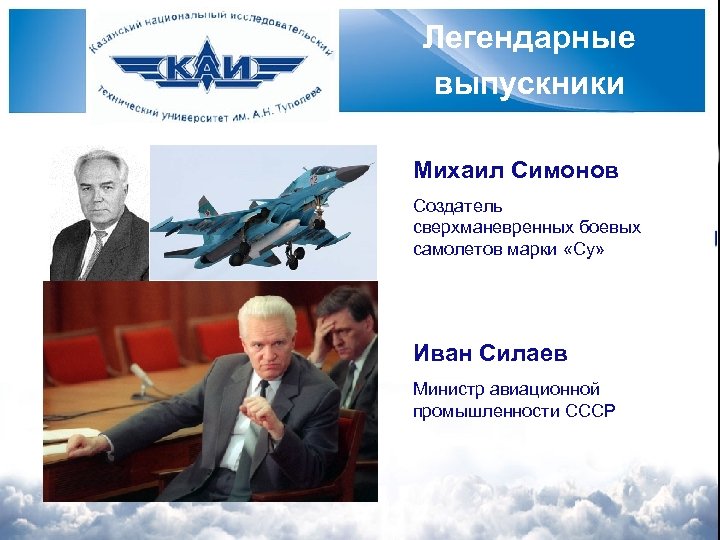 Казанский национальный исследовательский
КАИ
технический университет им. А.Н. Туполева

Легендарные выпускники

Михаил Симонов

Создатель сверхманевренных боевых самолетов марки «Су»

Иван Силаев

Министр авиационной промышленности СССР